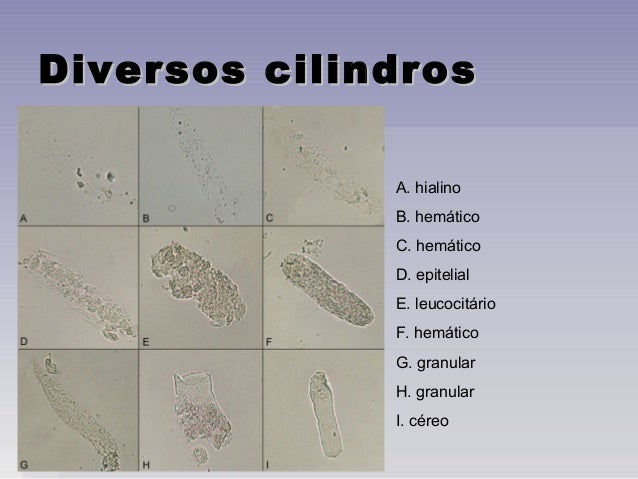 Diversos cilindros

A
B
C
D
E
F
G
H
I

A. hialino
B. hemático
C. hemático
D. epitelial
E. leucocitário
F. hemático
G. granular
H. granular
I. céreo